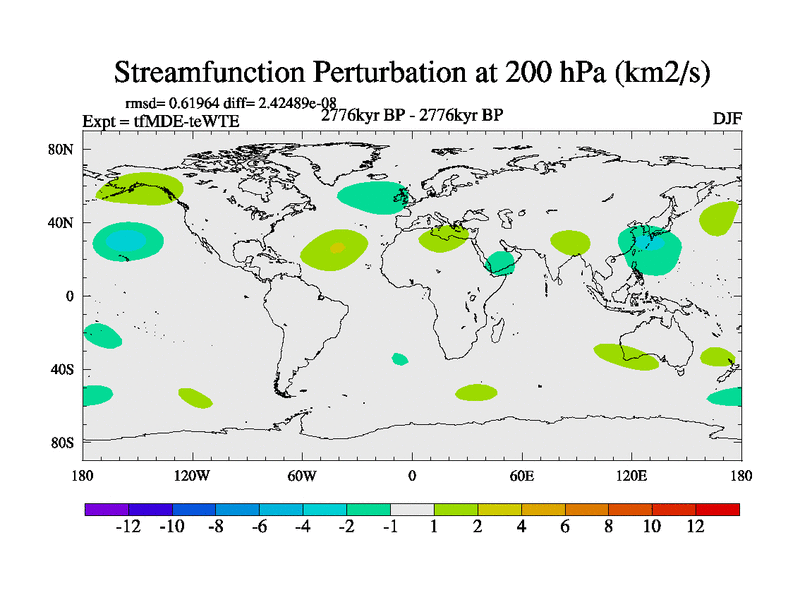 Streamfunction Perturbation at 200 hPa (km2/s)

rmsd= 0.61964 diff= 2.42489e-08
Expt = tfMDE-teWTE
2776kyr BP - 2776kyr BP
DJF

80N
40N
0
40S
80S

180
120W
60W
0
60E
120E
180

-12 -10 -8 -6 -4 -2 -1 1 2 4 6 8 10 12